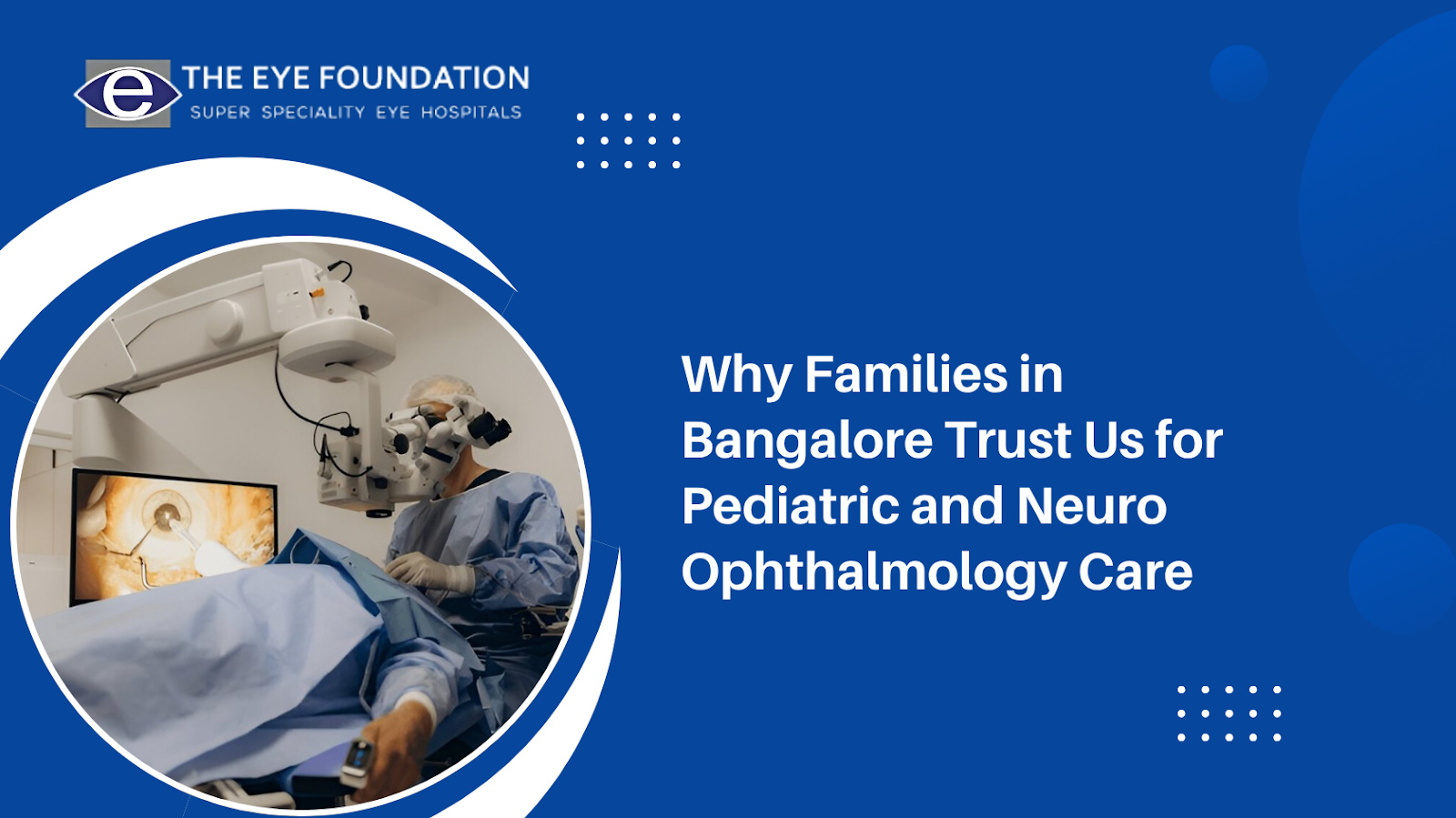 e THE EYE FOUNDATION
SUPER SPECIALITY EYE HOSPITALS

Why Families in Bangalore Trust Us for Pediatric and Neuro Ophthalmology Care